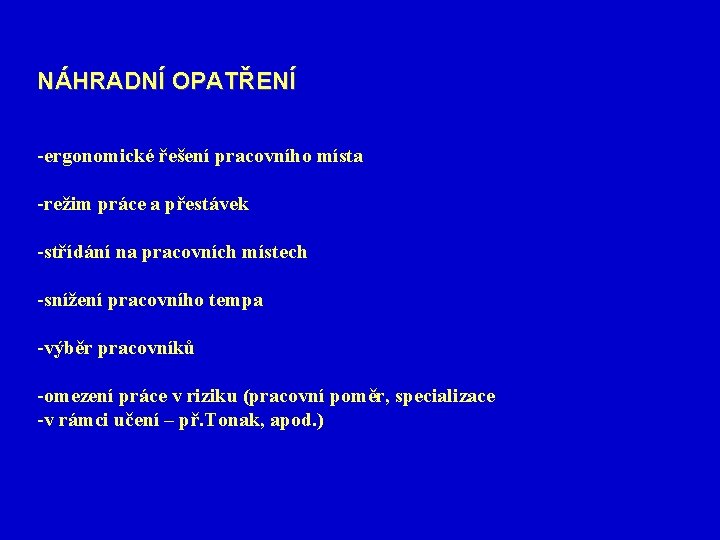 NÁHRADNÍ OPATŘENÍ

-ergonomické řešení pracovního místa

-režim práce a přestávek

-střídání na pracovních místech

-snížení pracovního tempa

-výběr pracovníků

-omezení práce v riziku (pracovní poměr, specializace
-v rámci učení – př.Tonak, apod.)